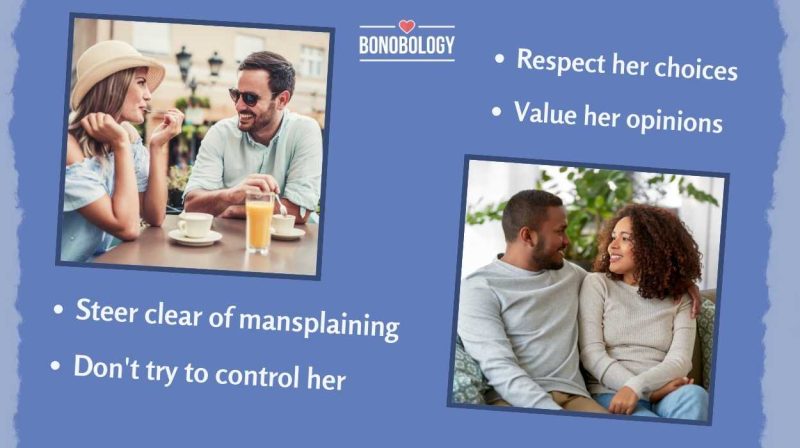 BONOBOLOGY

• Respect her choices
• Value her opinions

• Steer clear of mansplaining
• Don't try to control her